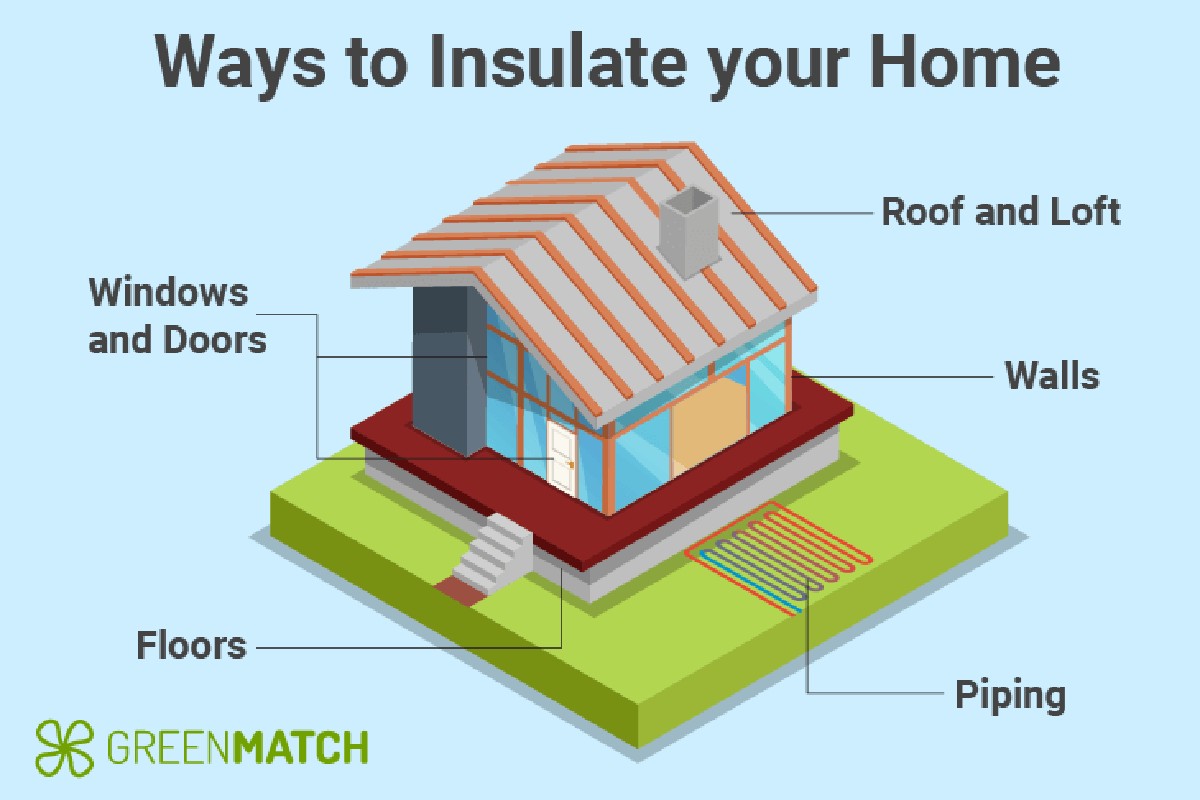 Ways to Insulate your Home

Roof and Loft

Windows and Doors

Walls

Floors

Piping

GREENMATCH